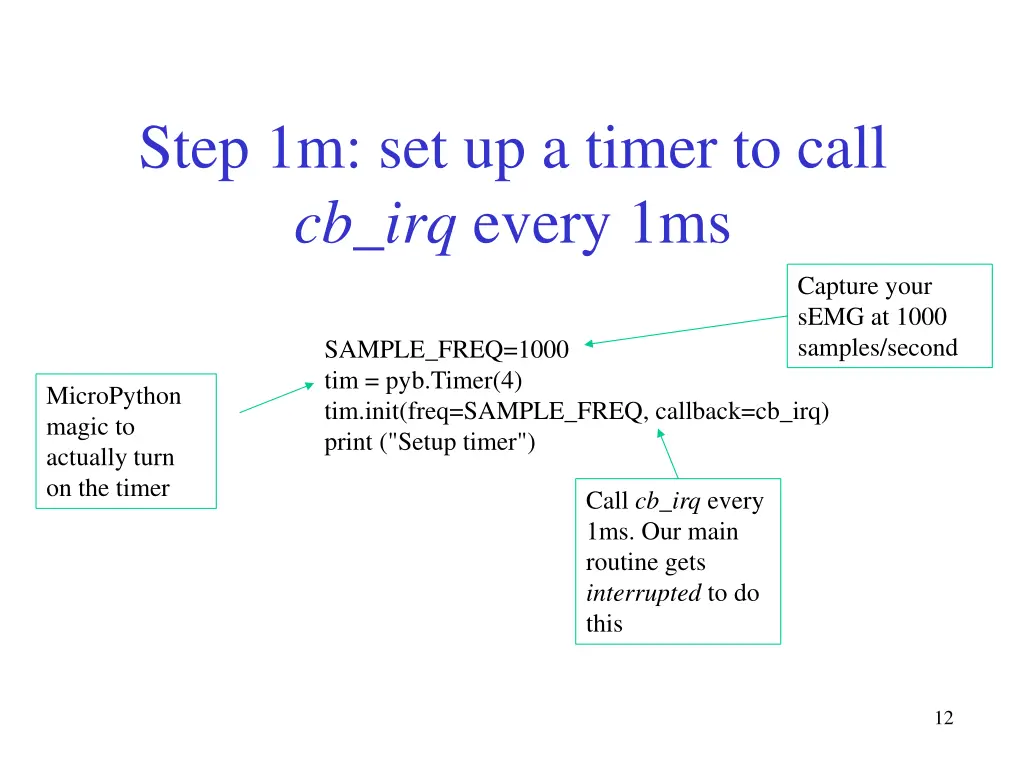 Step 1m: set up a timer to call cb_irq every 1ms

Capture your sEMG at 1000 samples/second

SAMPLE_FREQ=1000
tim = pyb.Timer(4)
tim.init(freq=SAMPLE_FREQ, callback=cb_irq)
print ("Setup timer")

MicroPython magic to actually turn on the timer

Call cb_irq every 1ms. Our main routine gets interrupted to do this

12